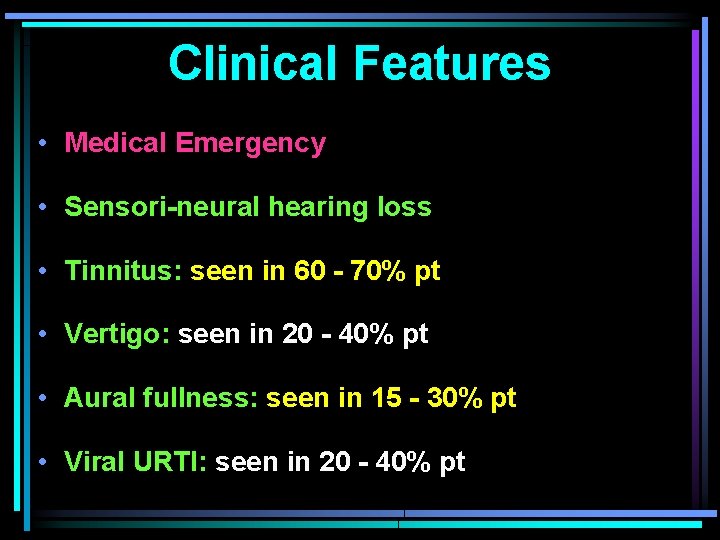 Clinical Features

• Medical Emergency

• Sensori-neural hearing loss

• Tinnitus: seen in 60 - 70% pt

• Vertigo: seen in 20 - 40% pt

• Aural fullness: seen in 15 - 30% pt

• Viral URTI: seen in 20 - 40% pt